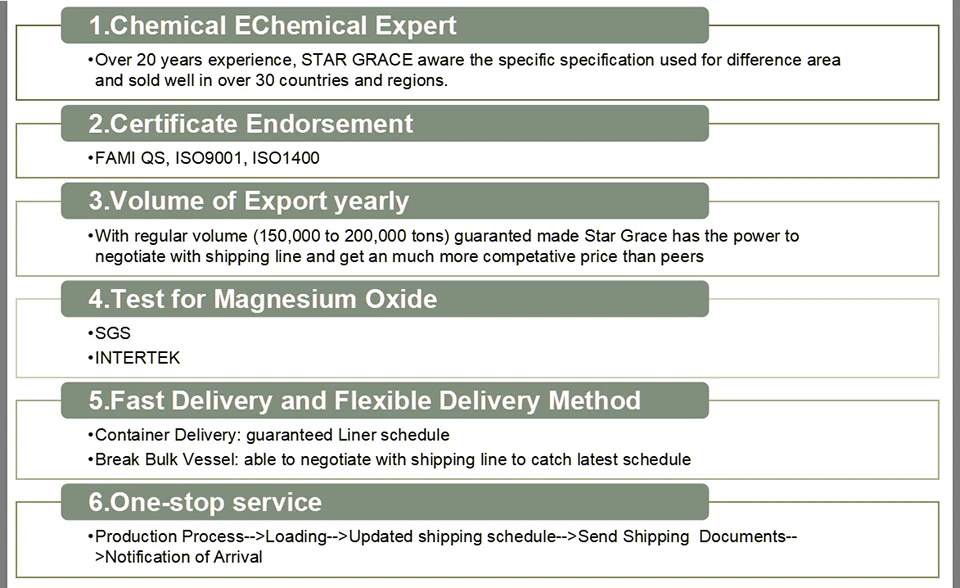 1.Chemical EChemical Expert

•Over 20 years experience, STAR GRACE aware the specific specification used for difference area and sold well in over 30 countries and regions.

2.Certificate Endorsement

•FAMI QS, ISO9001, ISO1400

3.Volume of Export yearly

•With regular volume (150,000 to 200,000 tons) guaranted made Star Grace has the power to negotiate with shipping line and get an much more competative price than peers

4.Test for Magnesium Oxide

•SGS

•INTERTEK

5.Fast Delivery and Flexible Delivery Method

•Container Delivery: guaranteed Liner schedule

•Break Bulk Vessel: able to negotiate with shipping line to catch latest schedule

6.One-stop service

•Production Process-->Loading-->Updated shipping schedule-->Send Shipping Documents-->Notification of Arrival